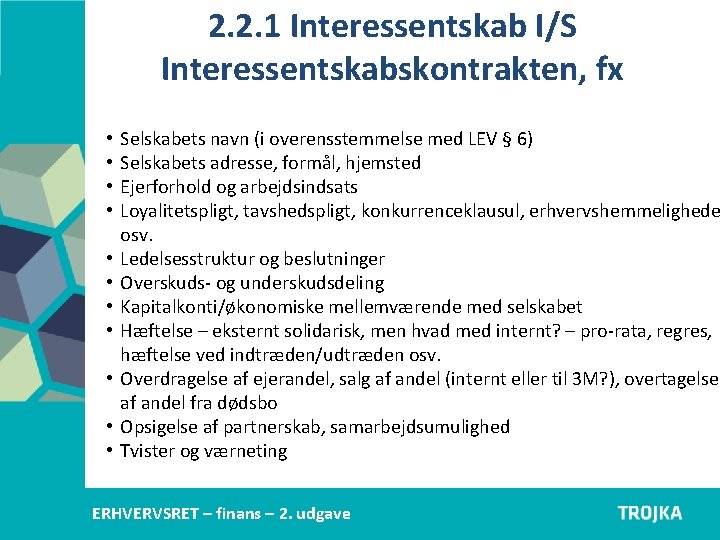 2.2.1 Interessentskab I/S
Interessentskabskontrakten, fx

• Selskabets navn (i overensstemmelse med LEV § 6)
• Selskabets adresse, formål, hjemsted
• Ejerforhold og arbejdsindsats
• Loyalitetspligt, tavshedspligt, konkurrenceklausul, erhvervshemmelighede osv.
• Ledelsesstruktur og beslutninger
• Overskuds- og underskudsdeling
• Kapitalkonti/økonomiske mellemværende med selskabet
• Hæftelse – eksternt solidarisk, men hvad med internt? – pro-rata, regres, hæftelse ved indtræden/udtræden osv.
• Overdragelse af ejerandel, salg af andel (internt eller til 3M?), overtagelse af andel fra dødsbo
• Opsigelse af partnerskab, samarbejdsumulighed
• Tvister og værneting

ERHVERVSRET – finans – 2. udgave
TROJKA